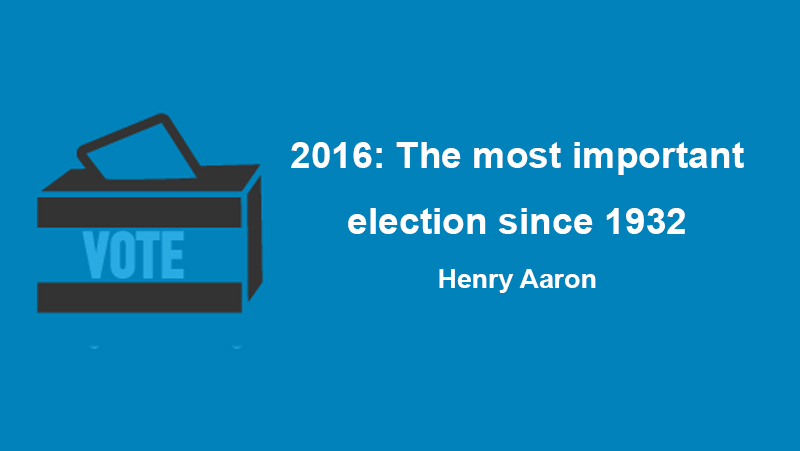 VOTE

2016: The most important election since 1932

Henry Aaron